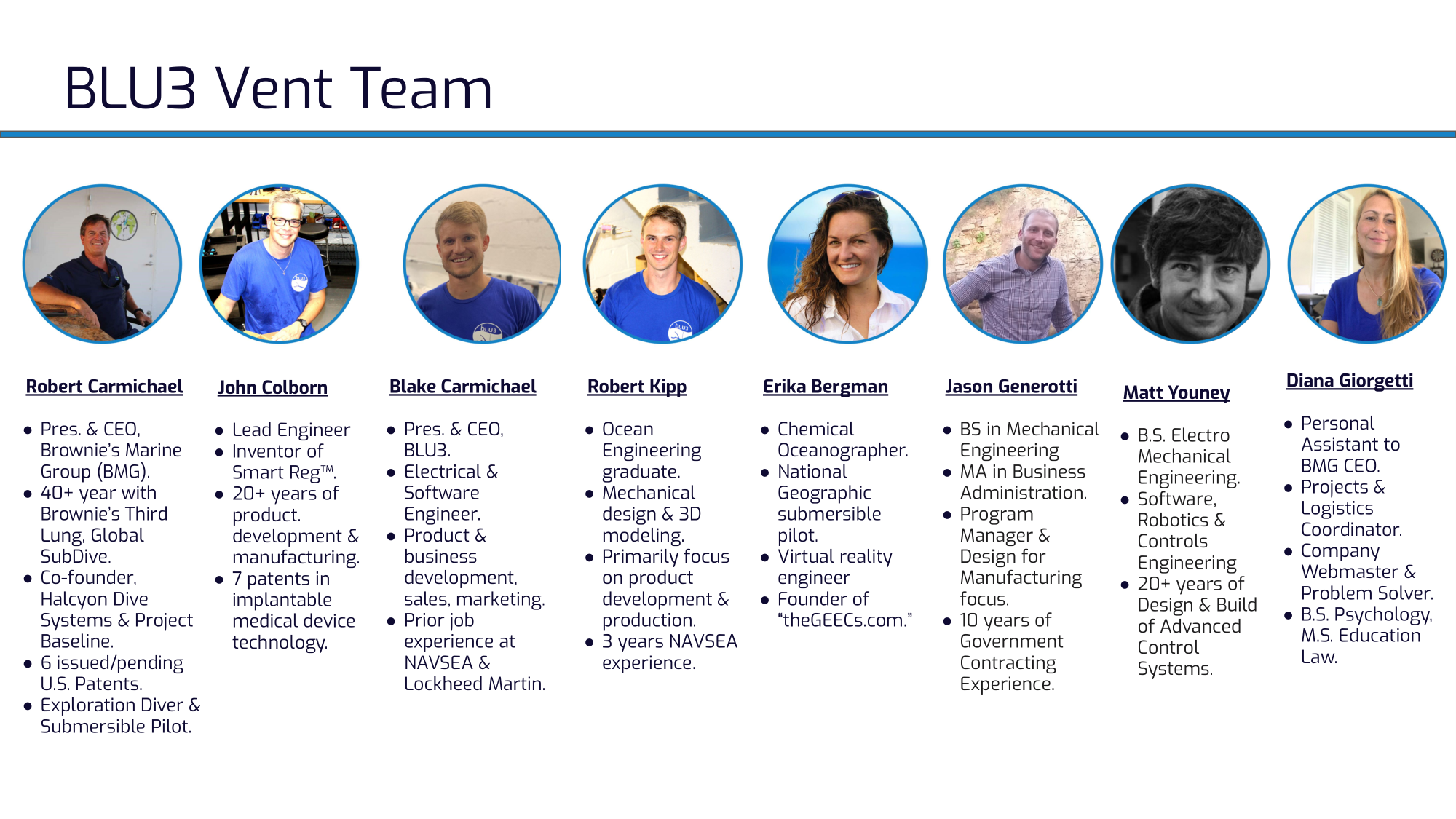 BLU3 Vent Team

Robert Carmichael

- Pres. & CEO, Brownie's Marine Group (BMG).
- 40+ year with Brownie's Third Lung, Global SubDive.
- Co-founder, Halcyon Dive Systems & Project Baseline.
- 6 issued/pending U.S. Patents.
- Exploration Diver & Submersible Pilot.

John Colborn

- Lead Engineer
- Inventor of Smart Reg™.
- 20+ years of product. development & manufacturing.
- 7 patents in implantable medical device technology.

Blake Carmichael

- Pres. & CEO, BLU3.
- Electrical & Software Engineer.
- Product & business development, sales, marketing.
- Prior job experience at NAVSEA & Lockheed Martin.

Robert Kipp

- Ocean Engineering graduate.
- Mechanical design & 3D modeling.
- Primarily focus on product development & production.
- 3 years NAVSEA experience.

Erika Bergman

- Chemical Oceanographer.
- National Geographic submersible pilot.
- Virtual reality engineer
- Founder of "theGEECs.com."

Jason Generotti

- BS in Mechanical Engineering
- MA in Business Administration.
- Program Manager & Design for Manufacturing focus.
- 10 years of Government Contracting Experience.

Matt Youney

- B.S. Electro Mechanical Engineering.
- Software, Robotics & Controls Engineering
- 20+ years of Design & Build of Advanced Control Systems.

Diana Giorgetti

- Personal Assistant to BMG CEO.
- Projects & Logistics Coordinator.
- Company Webmaster & Problem Solver.
- B.S. Psychology, M.S. Education Law.